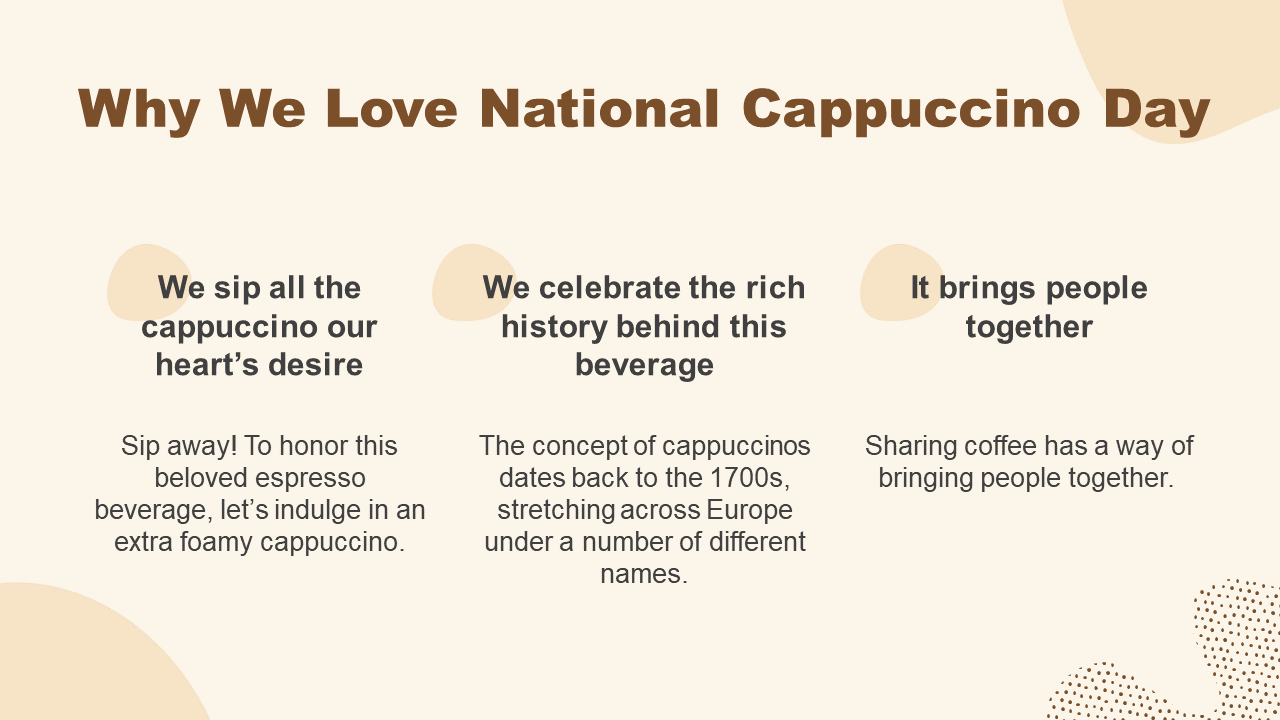 Why We Love National Cappuccino Day

We sip all the cappuccino our heart’s desire

Sip away! To honor this beloved espresso beverage, let’s indulge in an extra foamy cappuccino.

We celebrate the rich history behind this beverage

The concept of cappuccinos dates back to the 1700s, stretching across Europe under a number of different names.

It brings people together

Sharing coffee has a way of bringing people together.